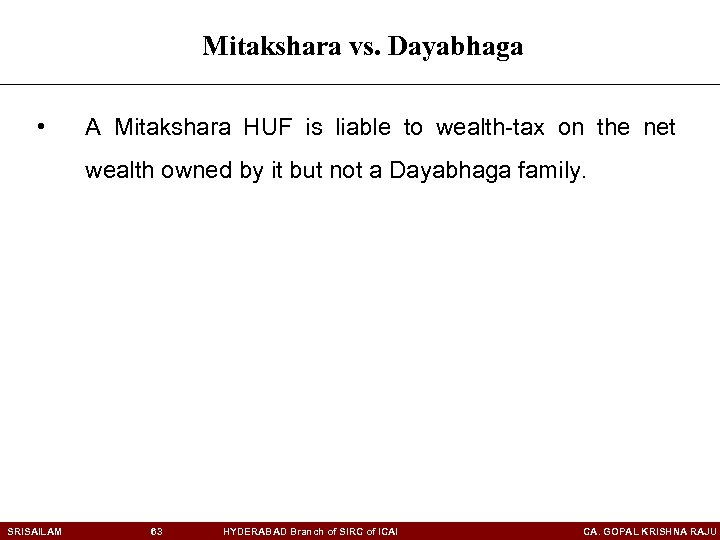 Mitakshara vs. Dayabhaga

• A Mitakshara HUF is liable to wealth-tax on the net wealth owned by it but not a Dayabhaga family.

SRISAILAM 63 HYDERABAD Branch of SIRC of ICAI CA. GOPAL KRISHNA RAJU